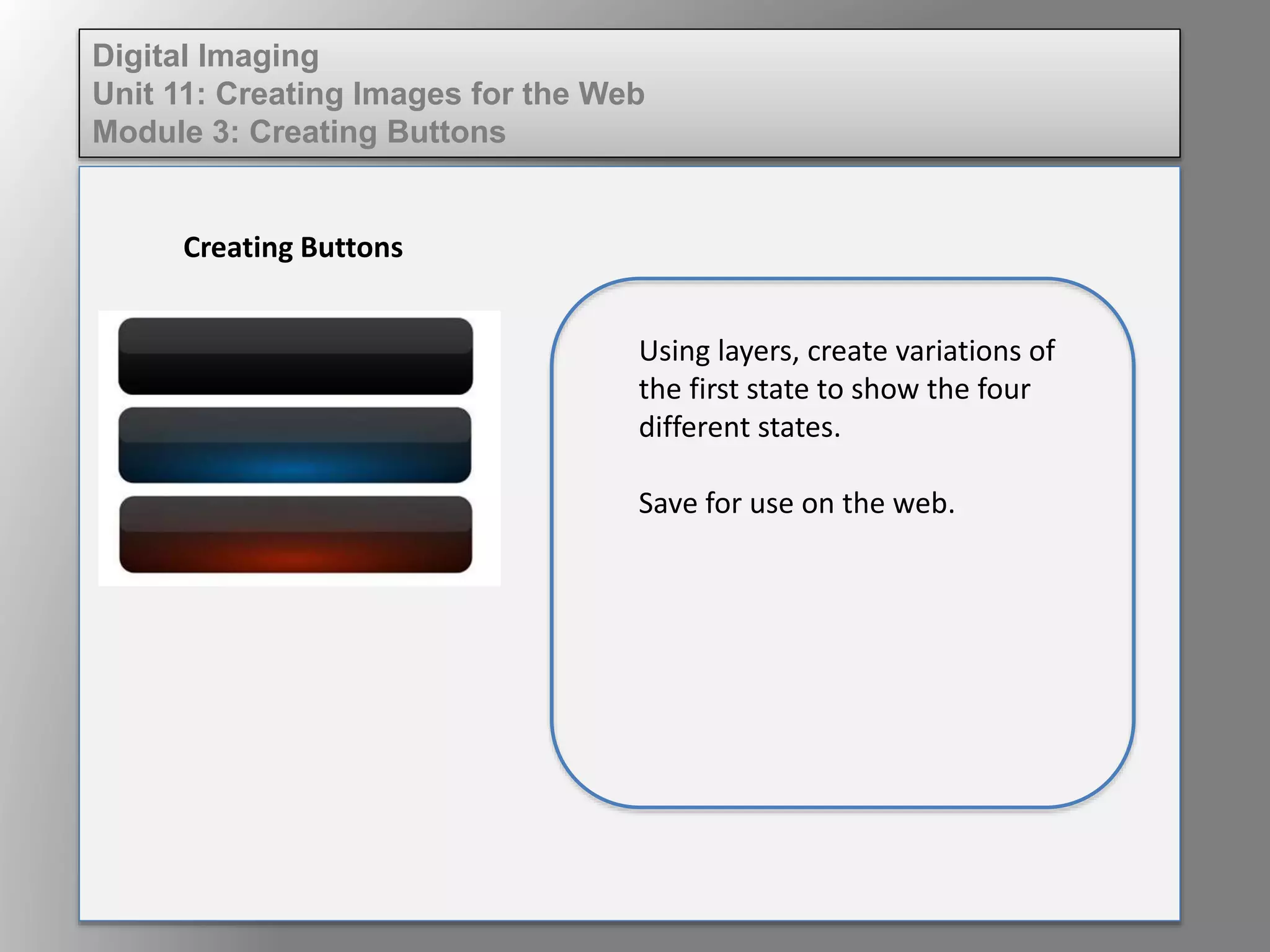 Digital Imaging
Unit 11: Creating Images for the Web
Module 3: Creating Buttons

Creating Buttons

Using layers, create variations of the first state to show the four different states.

Save for use on the web.